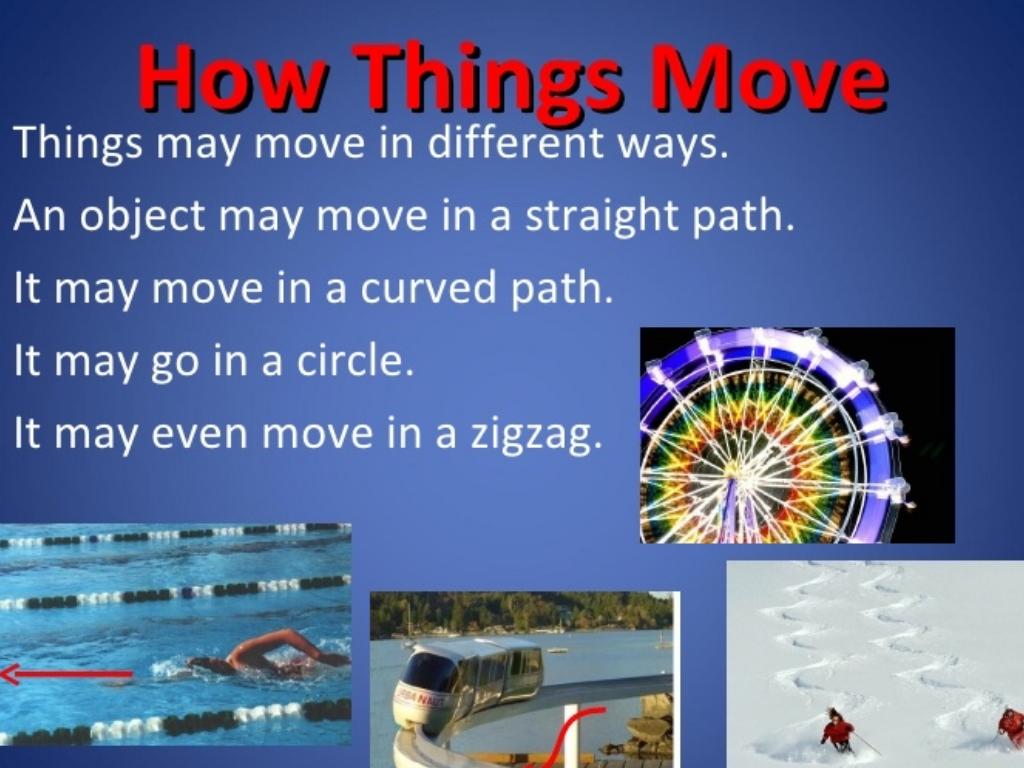 How Things Move

Things may move in different ways.

An object may move in a straight path.

It may move in a curved path.

It may go in a circle.

It may even move in a zigzag.